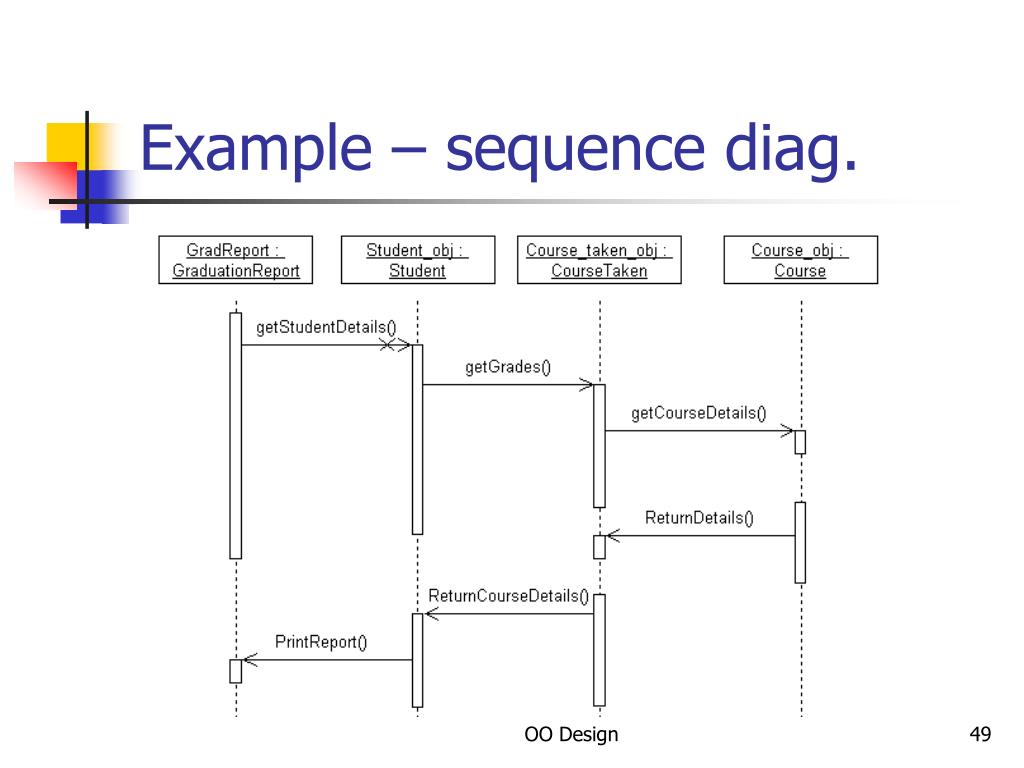 Example – sequence diag.

GradReport : GraduationReport

Student_obj : Student

Course_taken_obj : CourseTaken

Course_obj : Course

getStudentDetails()

getGrades()

getCourseDetails()

ReturnDetails()

ReturnCourseDetails()

PrintReport()

OO Design

49